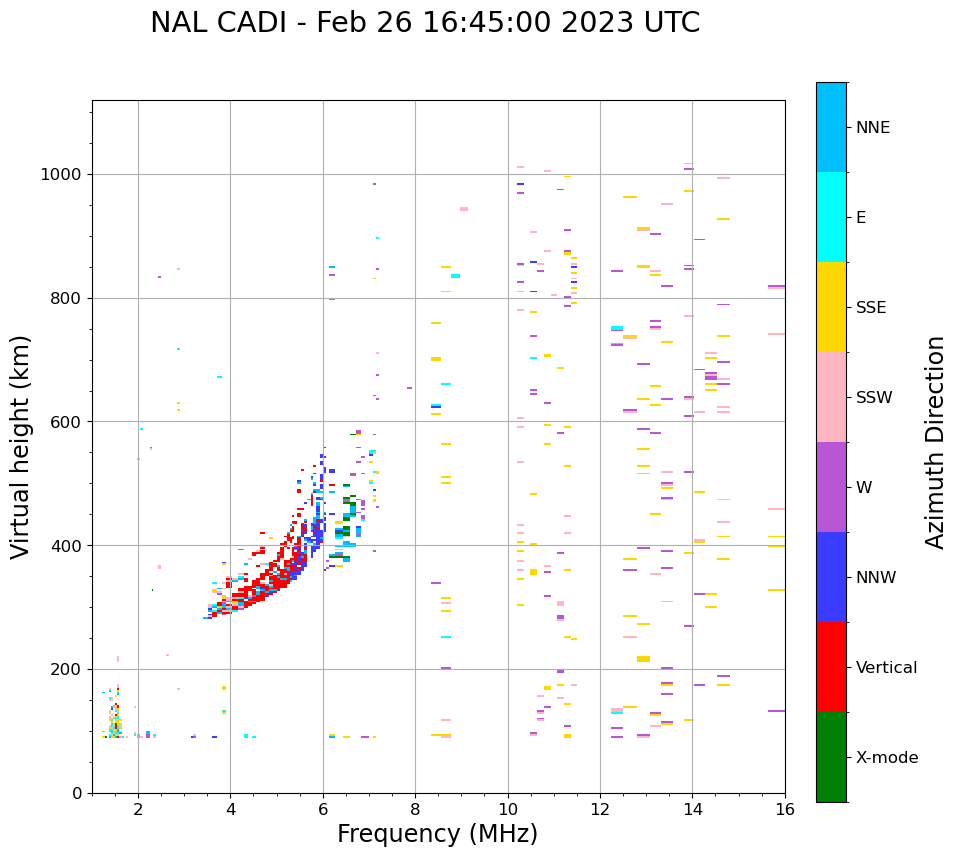 NAL CADI - Feb 26 16:45:00 2023 UTC

Virtual height (km)

1000
800
600
400
200
0

2
4
6
8
10
12
14
16

Frequency (MHz)

NNE
E
SSE
SSW
W
NNW
Vertical
X-mode

Azimuth Direction